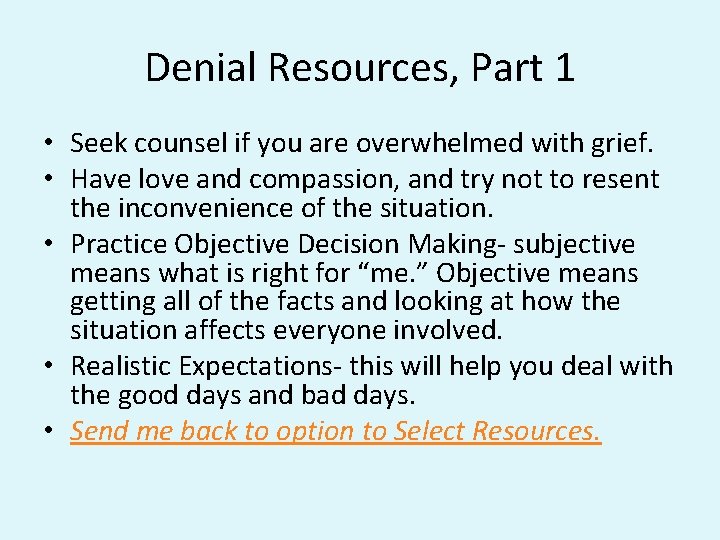 Denial Resources, Part 1

• Seek counsel if you are overwhelmed with grief.
• Have love and compassion, and try not to resent the inconvenience of the situation.
• Practice Objective Decision Making- subjective means what is right for “me.” Objective means getting all of the facts and looking at how the situation affects everyone involved.
• Realistic Expectations- this will help you deal with the good days and bad days.
• Send me back to option to Select Resources.